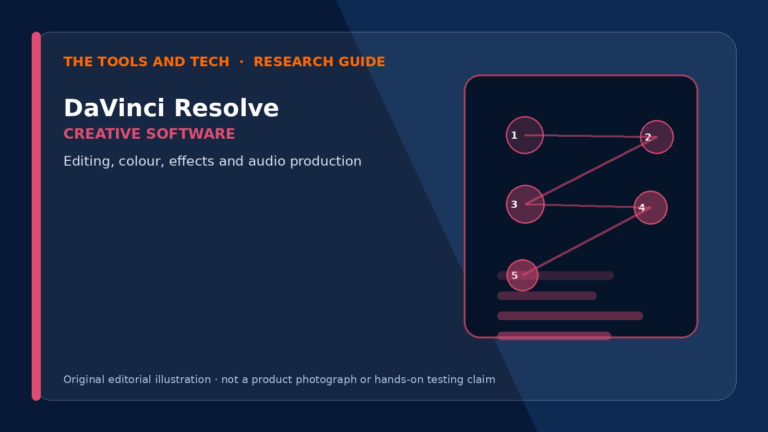 THE TOOLS AND TECH · RESEARCH GUIDE

DaVinci Resolve

CREATIVE SOFTWARE

Editing, colour, effects and audio production

1
2
3
4
5

Original editorial illustration · not a product photograph or hands-on testing claim